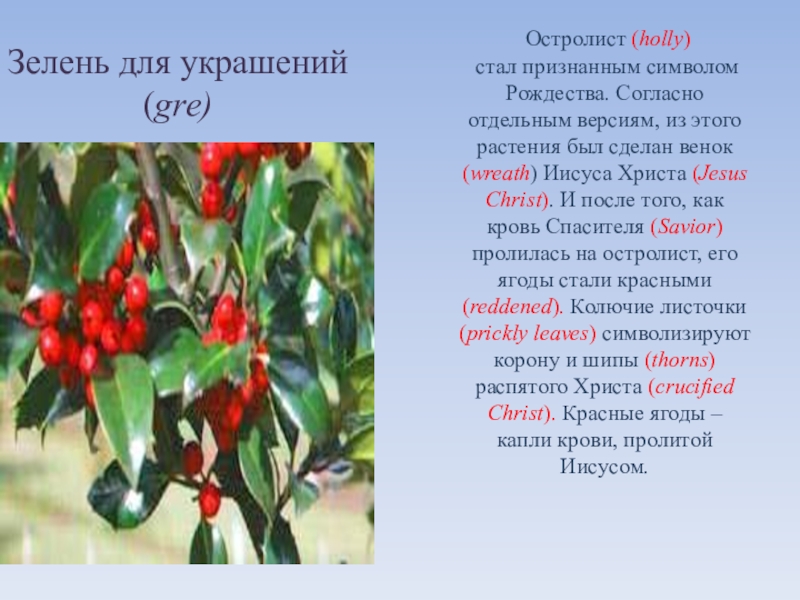 Зелень для украшений (gre)

Остролист (holly) стал признанным символом Рождества. Согласно отдельным версиям, из этого растения был сделан венок (wreath) Иисуса Христа (Jesus Christ). И после того, как кровь Спасителя (Savior) пролилась на остролист, его ягоды стали красными (reddened). Колючие листочки (prickly leaves) символизируют корону и шипы (thorns) распятого Христа (crucified Christ). Красные ягоды – капли крови, пролитой Иисусом.